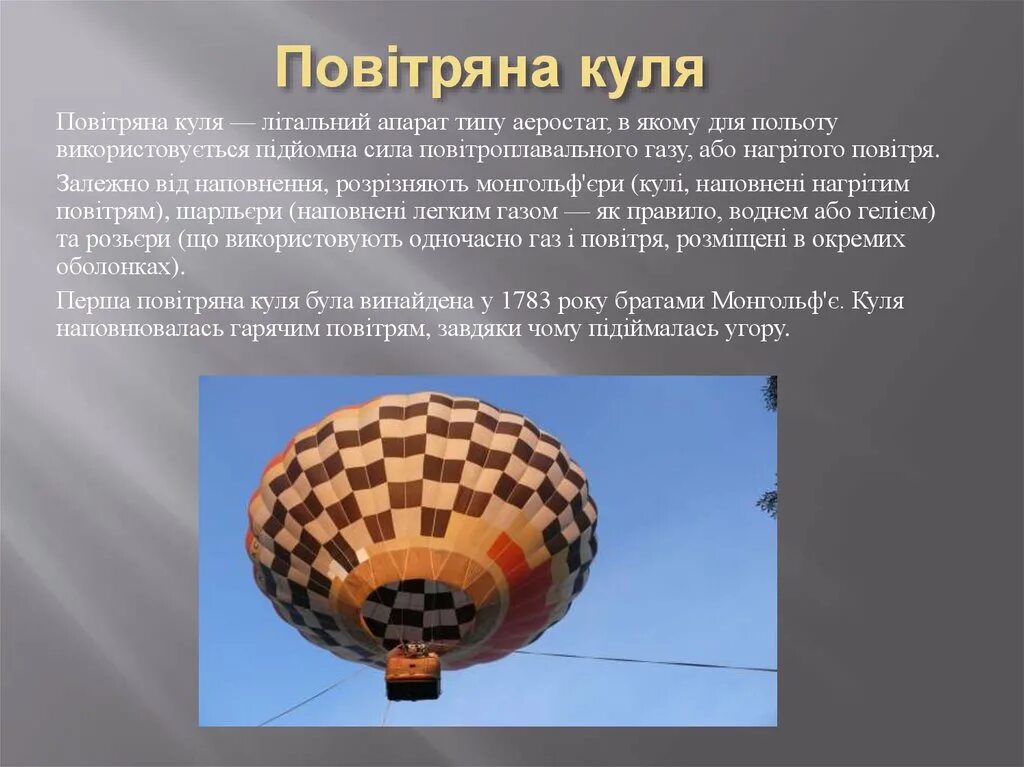 Повітряна куля

Повітряна куля — літальний апарат типу аеростат, в якому для польоту використовується підйомна сила повітроплавального газу, або нагрітого повітря.

Залежно від наповнення, розрізняють монгольф'єри (кулі, наповнені нагрітим повітрям), шарльєри (наповнені легким газом — як правило, воднем або гелієм) та розьєри (що використовують одночасно газ і повітря, розміщені в окремих оболонках).

Перша повітряна куля була винайдена у 1783 року братами Монгольф'є. Куля наповнювалась гарячим повітрям, завдяки чому підіймалась угору.